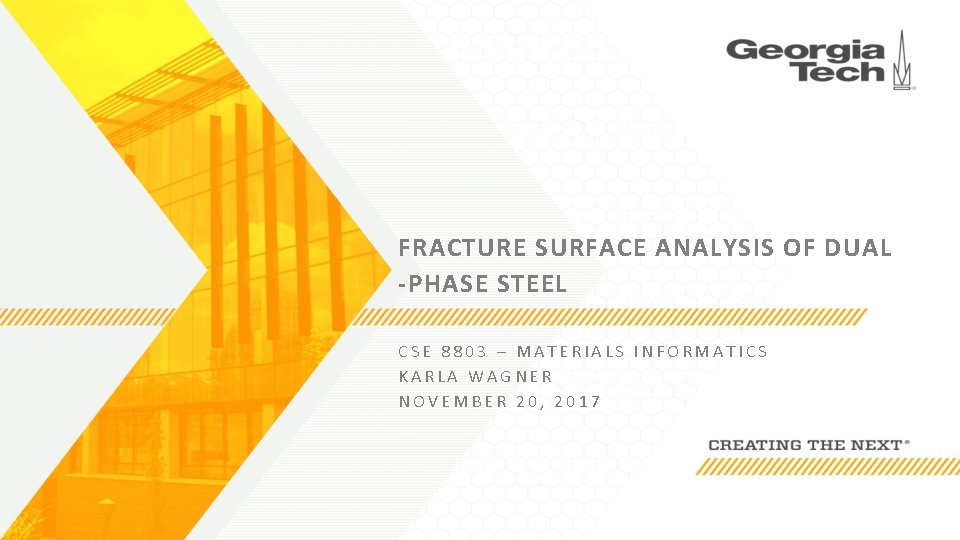 Georgia Tech

FRACTURE SURFACE ANALYSIS OF DUAL -PHASE STEEL

CSE 8803 – MATERIALS INFORMATICS
KARLA WAGNER
NOVEMBER 20, 2017

CREATING THE NEXT®